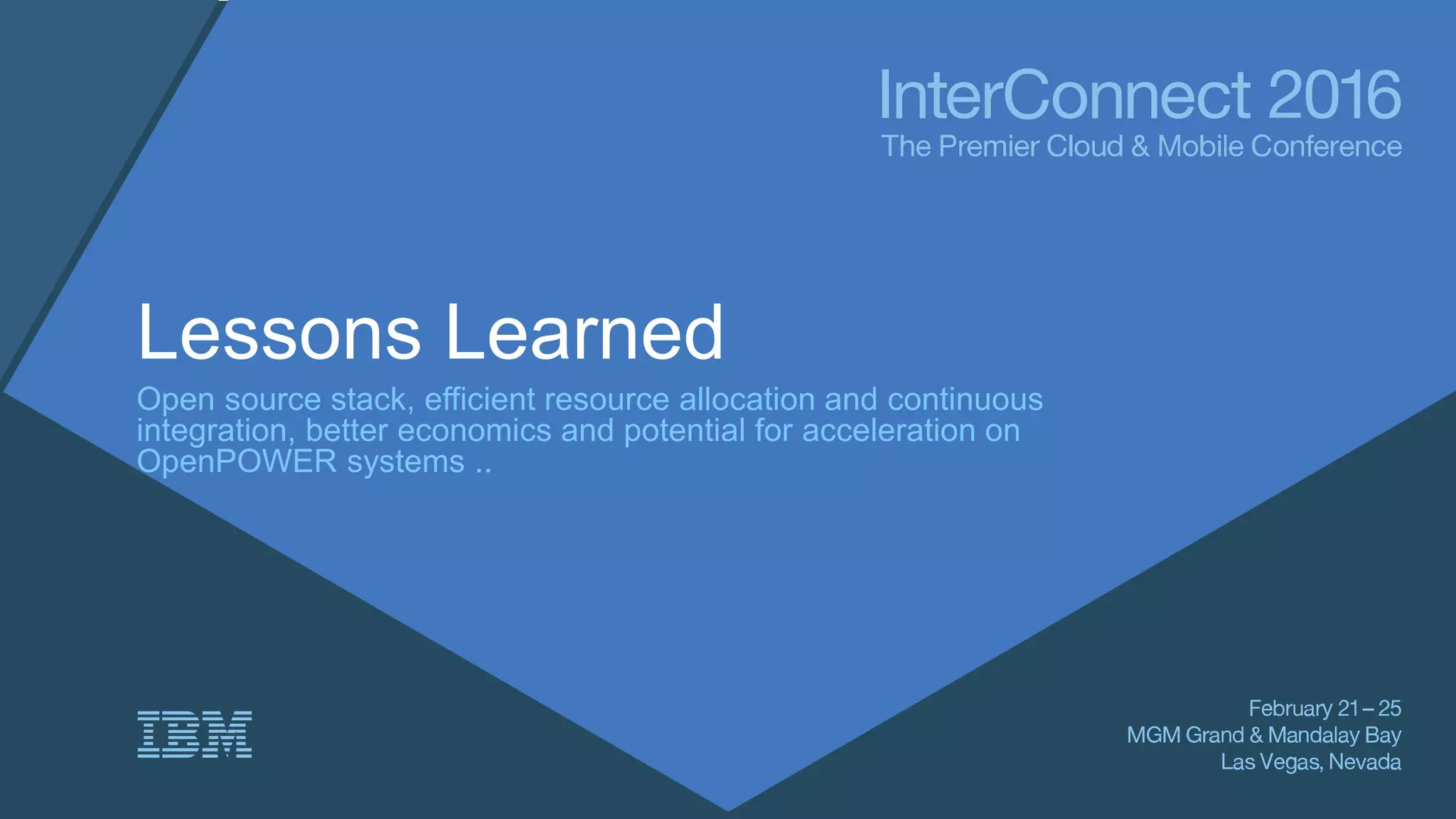 InterConnect 2016
The Premier Cloud & Mobile Conference

Lessons Learned

Open source stack, efficient resource allocation and continuous integration, better economics and potential for acceleration on OpenPOWER systems ..

IBM

February 21 – 25
MGM Grand & Mandalay Bay
Las Vegas, Nevada